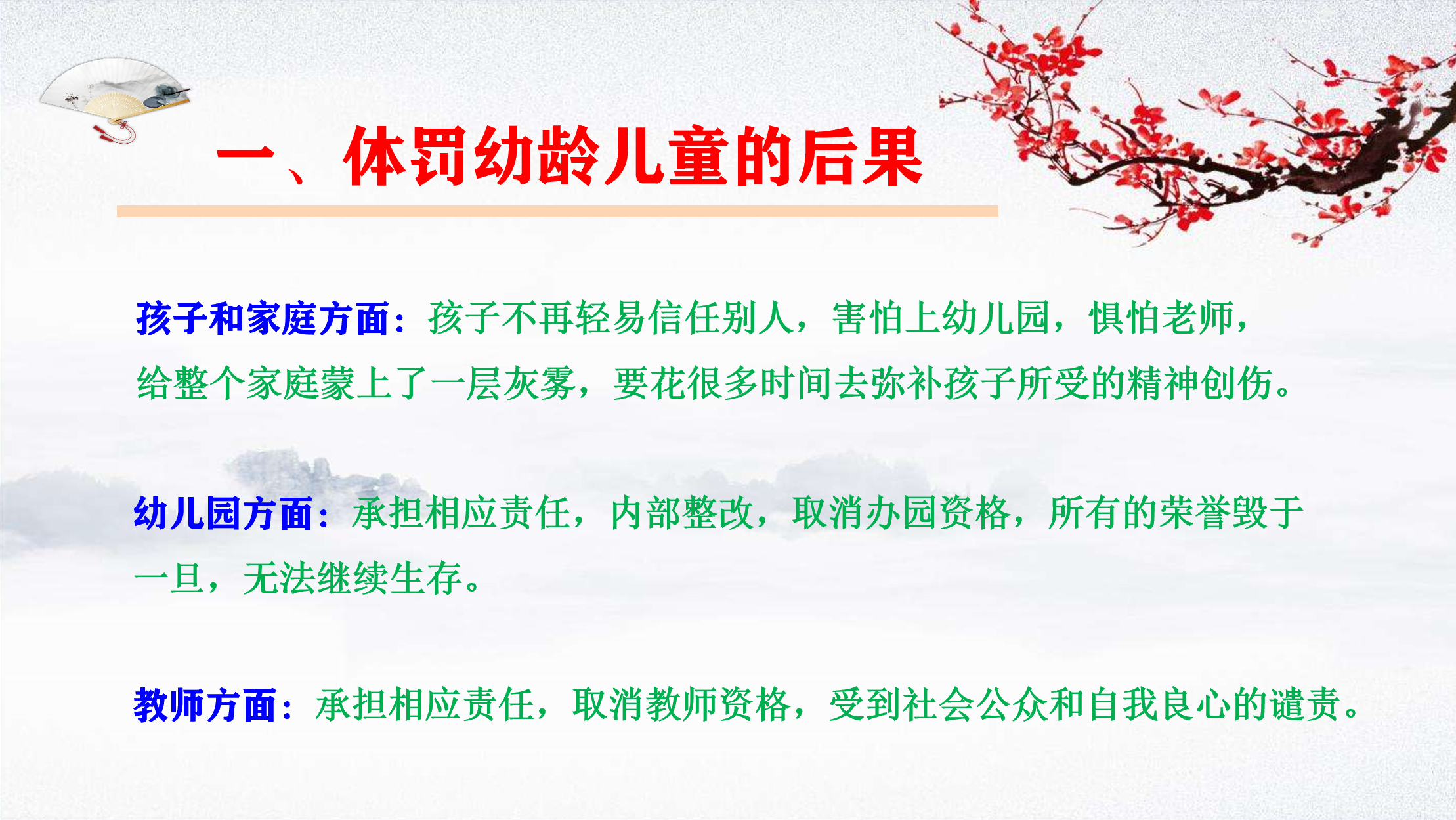 一、体罚幼龄儿童的后果

孩子和家庭方面：孩子不再轻易信任别人，害怕上幼儿园，惧怕老师，给整个家庭蒙上了一层灰雾，要花很多时间去弥补孩子所受的精神创伤。

幼儿园方面：承担相应责任，内部整改，取消办园资格，所有的荣誉毁于一旦，无法继续生存。

教师方面：承担相应责任，取消教师资格，受到社会公众和自我良心的谴责。